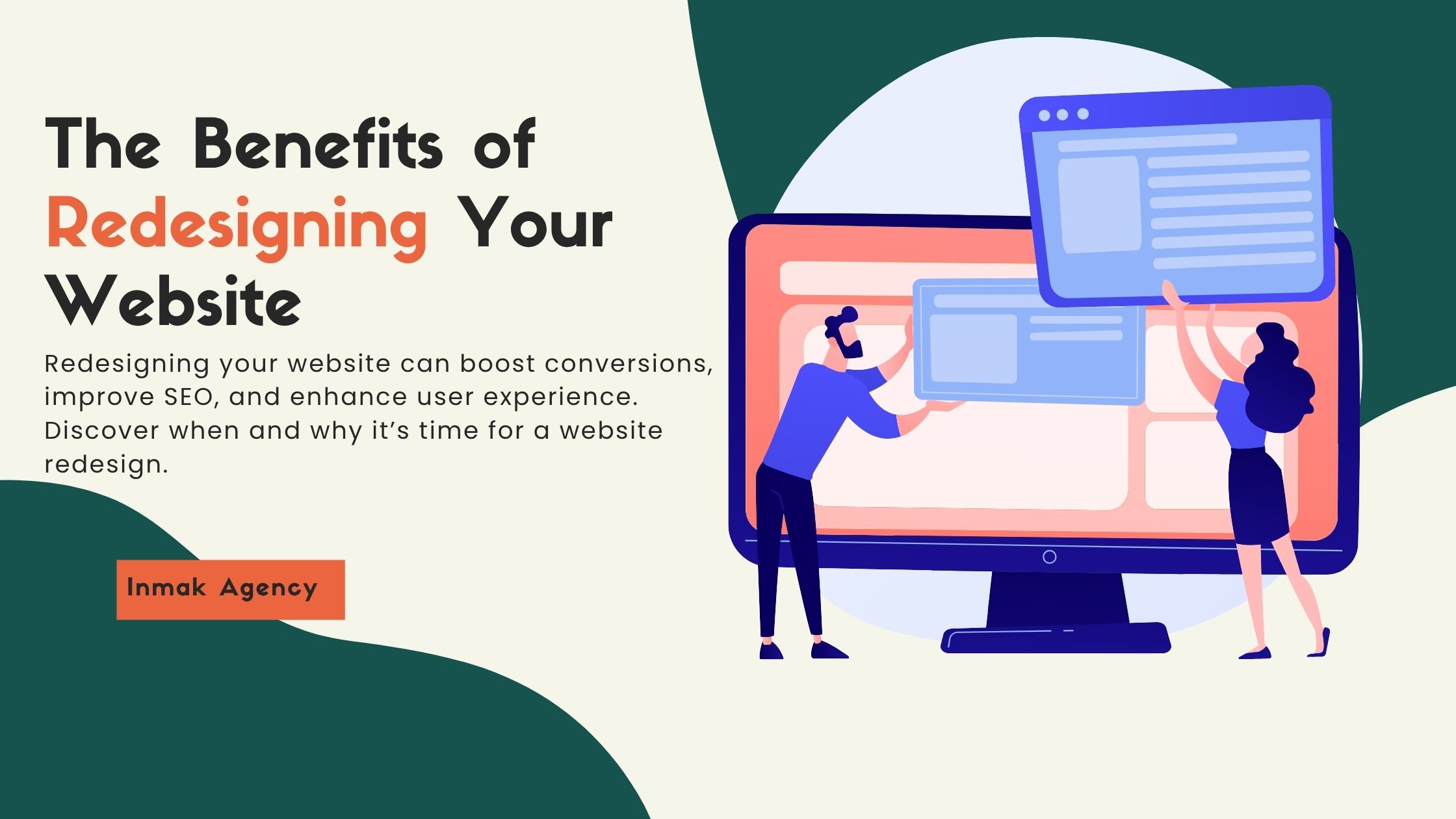 The Benefits of Redesigning Your Website

Redesigning your website can boost conversions, improve SEO, and enhance user experience. Discover when and why it’s time for a website redesign.

Inmak Agency